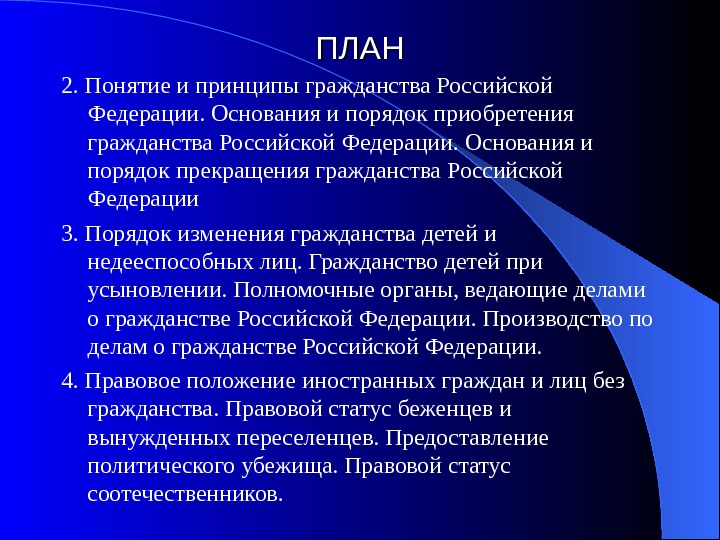 ПЛАН

2. Понятие и принципы гражданства Российской Федерации. Основания и порядок приобретения гражданства Российской Федерации. Основания и порядок прекращения гражданства Российской Федерации

3. Порядок изменения гражданства детей и недееспособных лиц. Гражданство детей при усыновлении. Полномочные органы, ведающие делами о гражданстве Российской Федерации. Производство по делам о гражданстве Российской Федерации.

4. Правовое положение иностранных граждан и лиц без гражданства. Правовой статус беженцев и вынужденных переселенцев. Предоставление политического убежища. Правовой статус соотечественников.